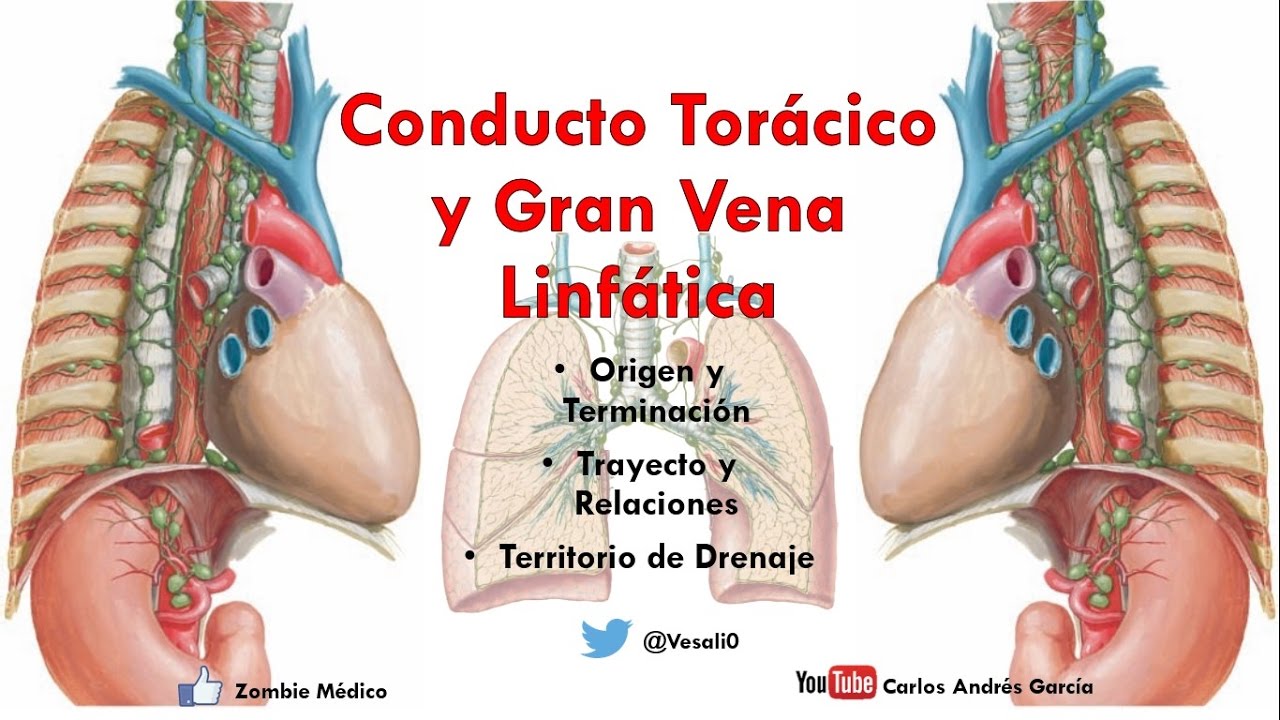 Conducto Torácico y Gran Vena Linfática

• Origen y Terminación
• Trayecto y Relaciones
• Territorio de Drenaje

@Vesali0

Zombie Médico

YouTube Carlos Andrés García